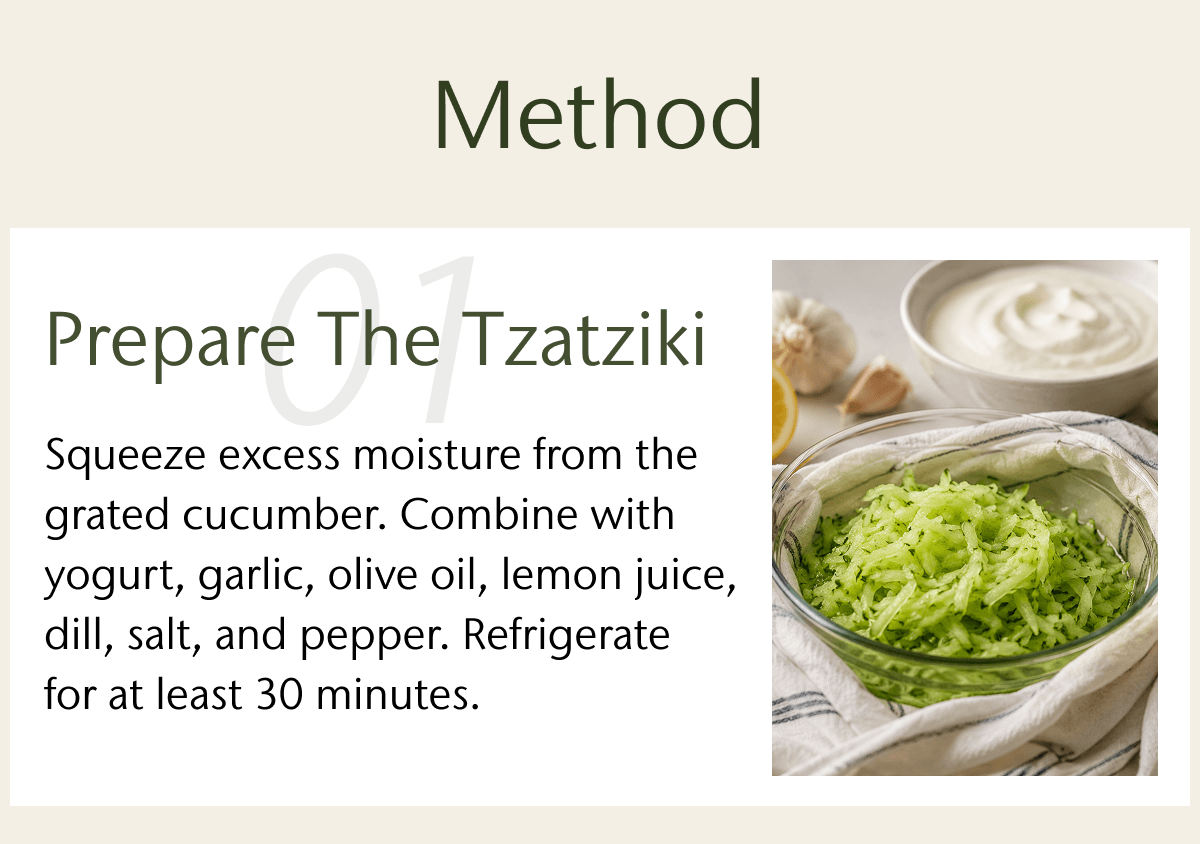 Method

01

Prepare The Tzatziki

Squeeze excess moisture from the grated cucumber. Combine with yogurt, garlic, olive oil, lemon juice, dill, salt, and pepper. Refrigerate for at least 30 minutes.